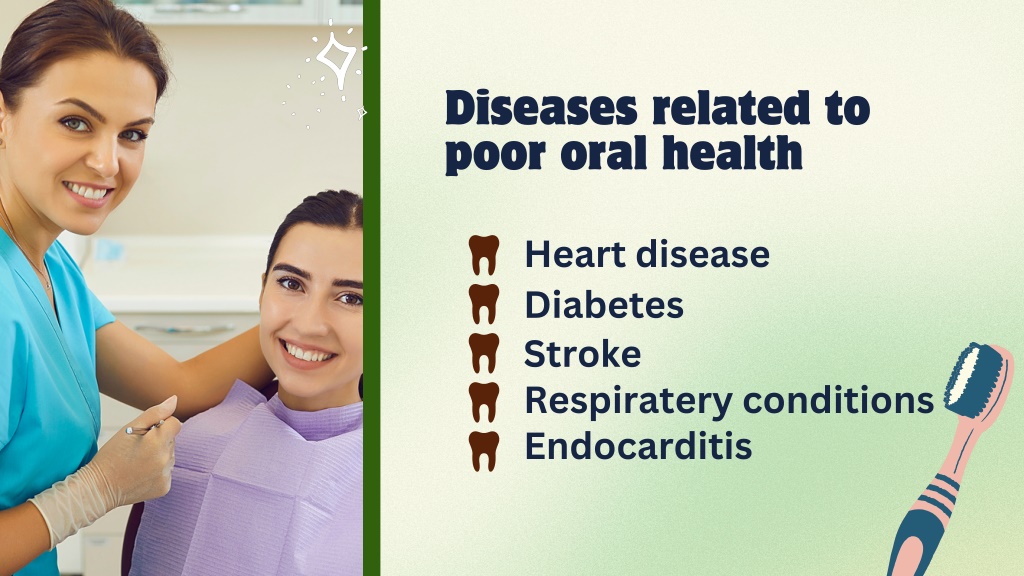 Diseases related to poor oral health

Heart disease
Diabetes
Stroke
Respiratery conditions
Endocarditis